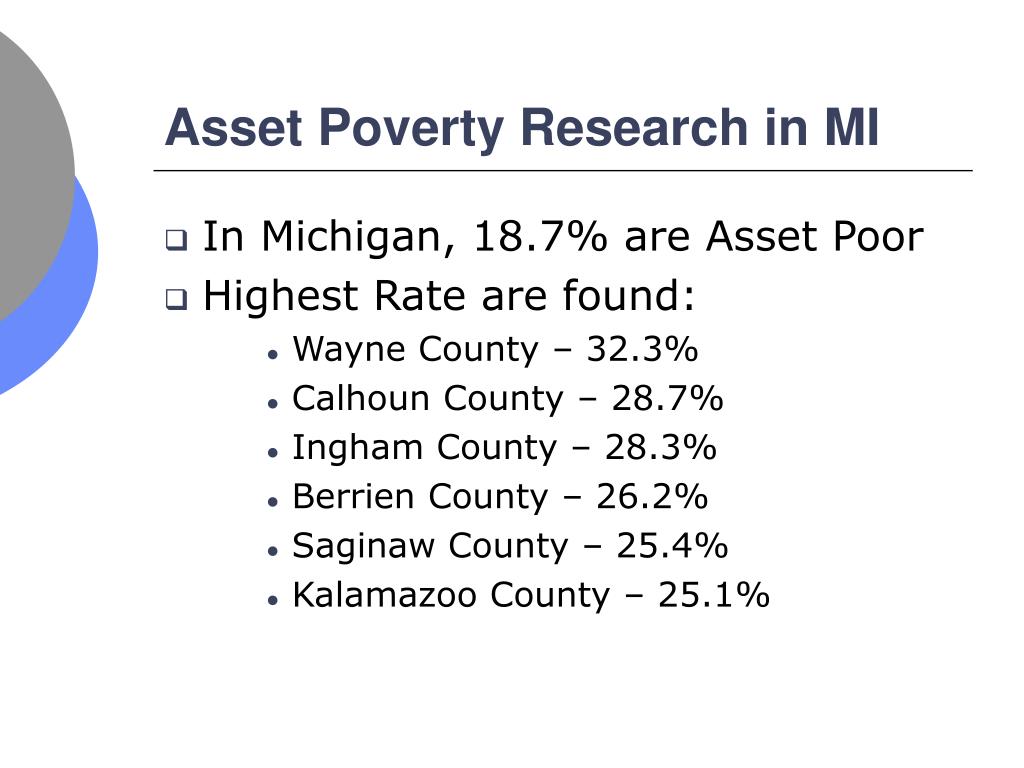 Asset Poverty Research in MI

- In Michigan, 18.7% are Asset Poor
- Highest Rate are found:
  - Wayne County – 32.3%
  - Calhoun County – 28.7%
  - Ingham County – 28.3%
  - Berrien County – 26.2%
  - Saginaw County – 25.4%
  - Kalamazoo County – 25.1%